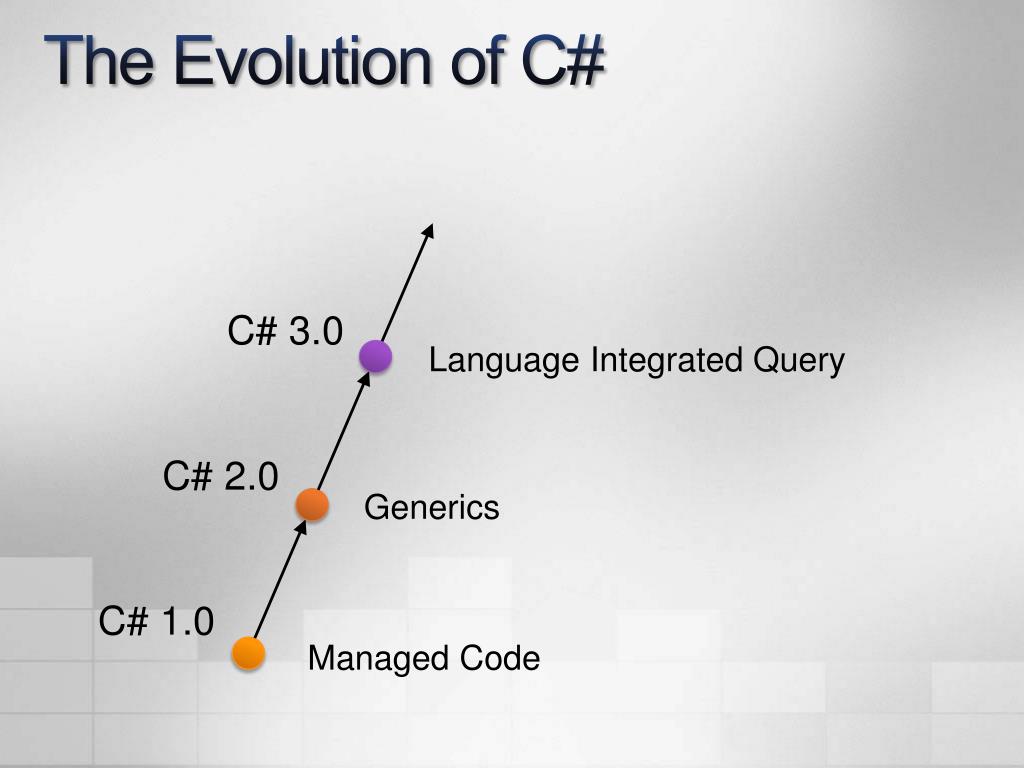 The Evolution of C#

C# 3.0
Language Integrated Query

C# 2.0
Generics

C# 1.0
Managed Code